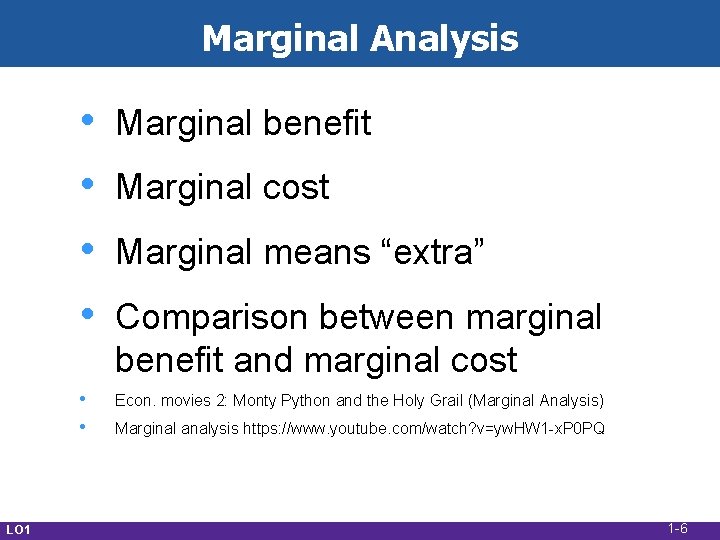 Marginal Analysis

• Marginal benefit
• Marginal cost
• Marginal means “extra”
• Comparison between marginal benefit and marginal cost
• Econ. movies 2: Monty Python and the Holy Grail (Marginal Analysis)
• Marginal analysis https://www.youtube.com/watch?v=ywHW1-xP0PQ

LO1

1-6